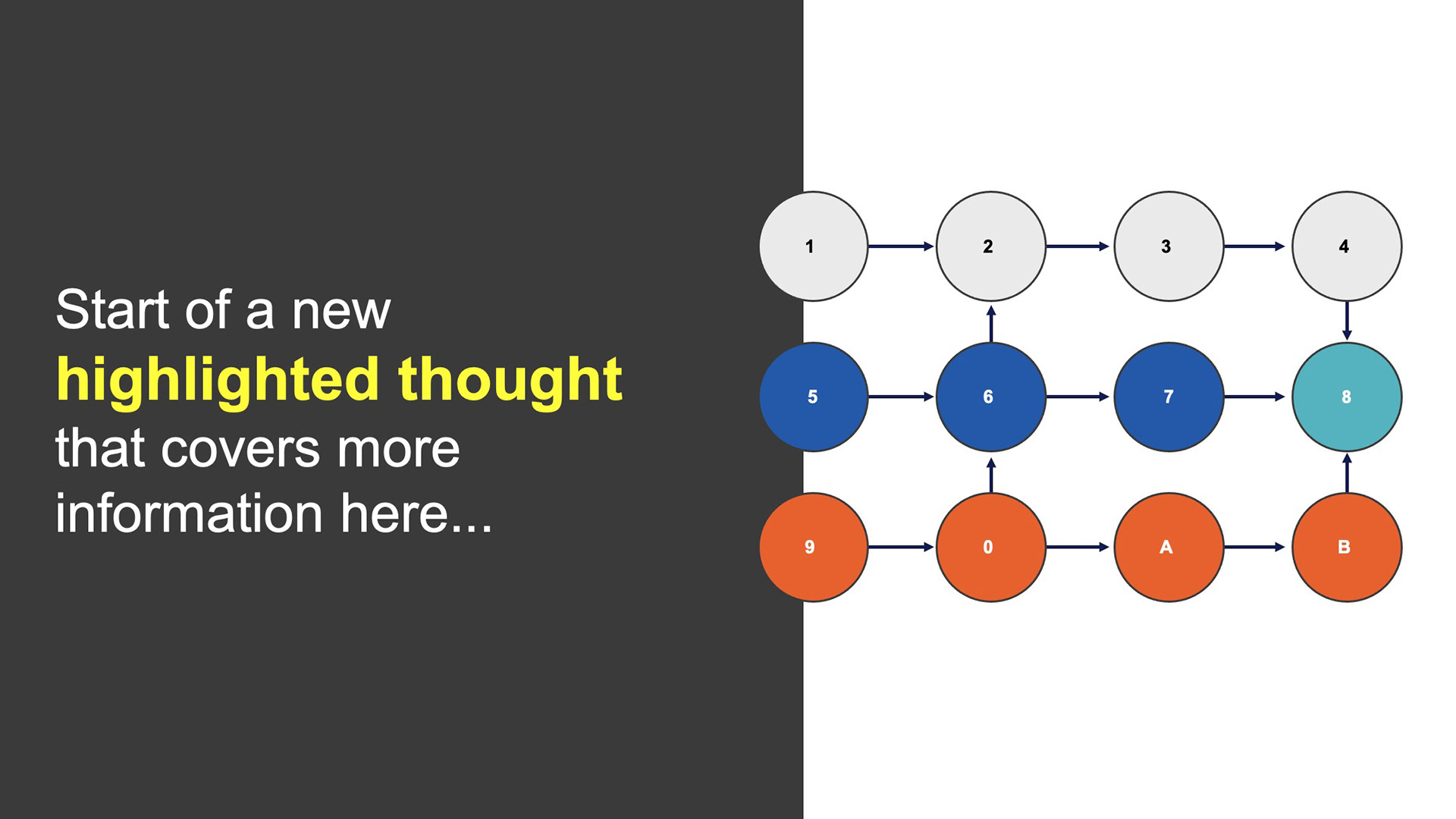 Start of a new highlighted thought that covers more information here...

1
2
3
4
5
6
7
8
9
0
A
B